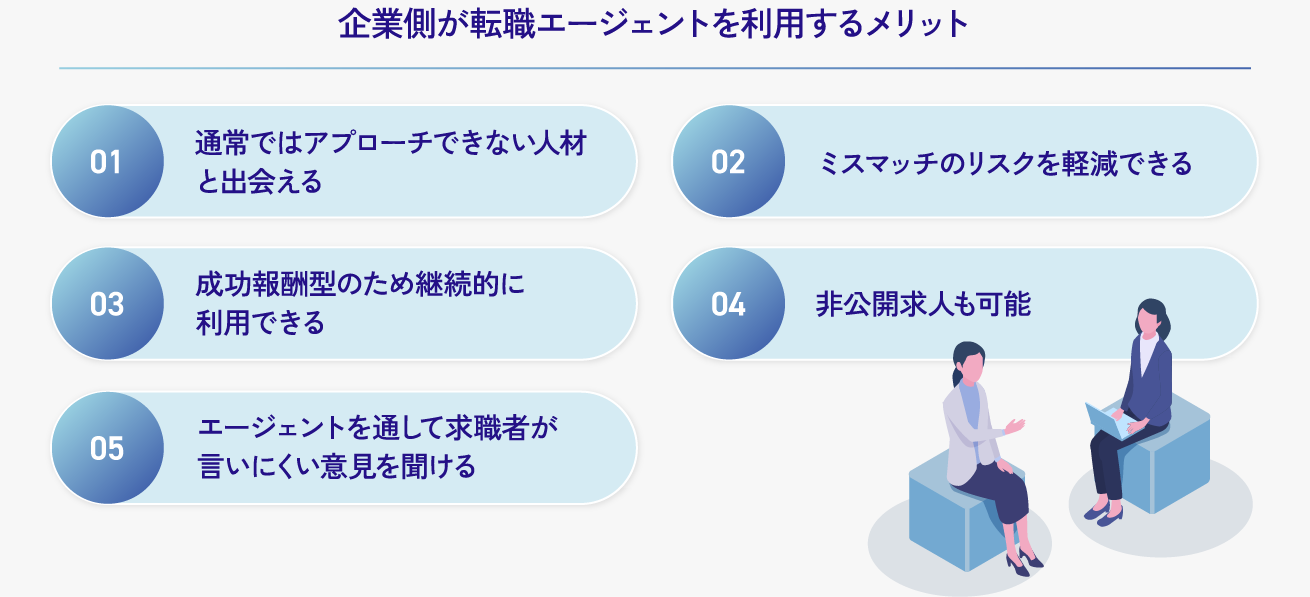 企業側が転職エージェントを利用するメリット

01
通常ではアプローチできない人材と出会える

02
ミスマッチのリスクを軽減できる

03
成功報酬型のため継続的に利用できる

04
非公開求人も可能

05
エージェントを通して求職者が言いにくい意見を聞ける